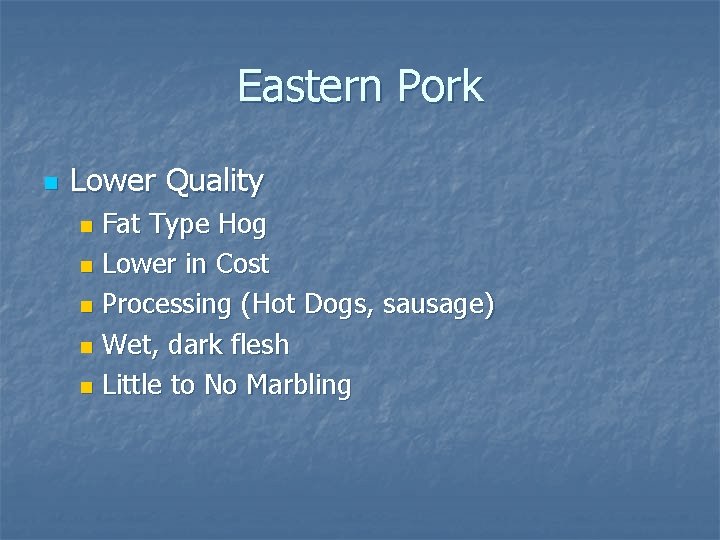 Eastern Pork

Lower Quality
Fat Type Hog
Lower in Cost
Processing (Hot Dogs, sausage)
Wet, dark flesh
Little to No Marbling